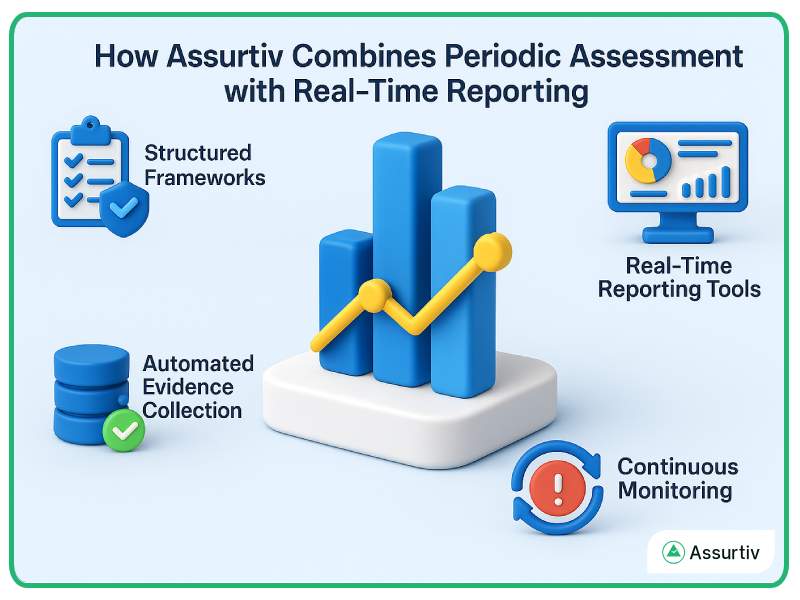 How Assurtiv Combines Periodic Assessment with Real-Time Reporting

Structured Frameworks

Real-Time Reporting Tools

Automated Evidence Collection

Continuous Monitoring

Assurtiv